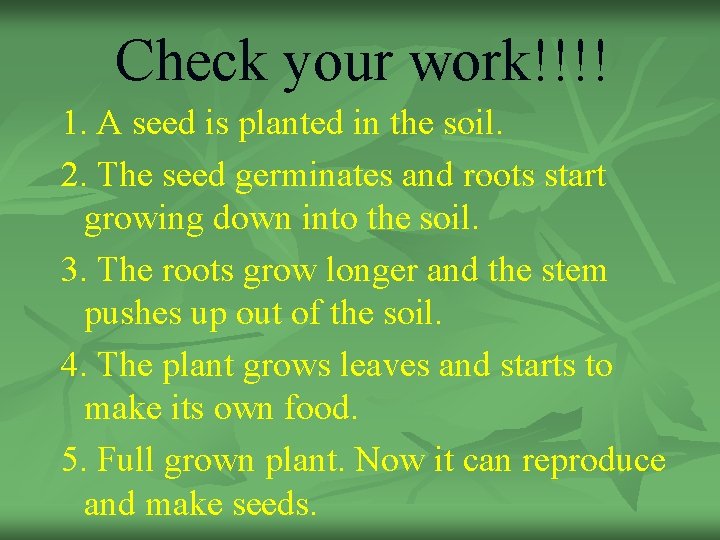 Check your work!!!!

1. A seed is planted in the soil.

2. The seed germinates and roots start growing down into the soil.

3. The roots grow longer and the stem pushes up out of the soil.

4. The plant grows leaves and starts to make its own food.

5. Full grown plant. Now it can reproduce and make seeds.